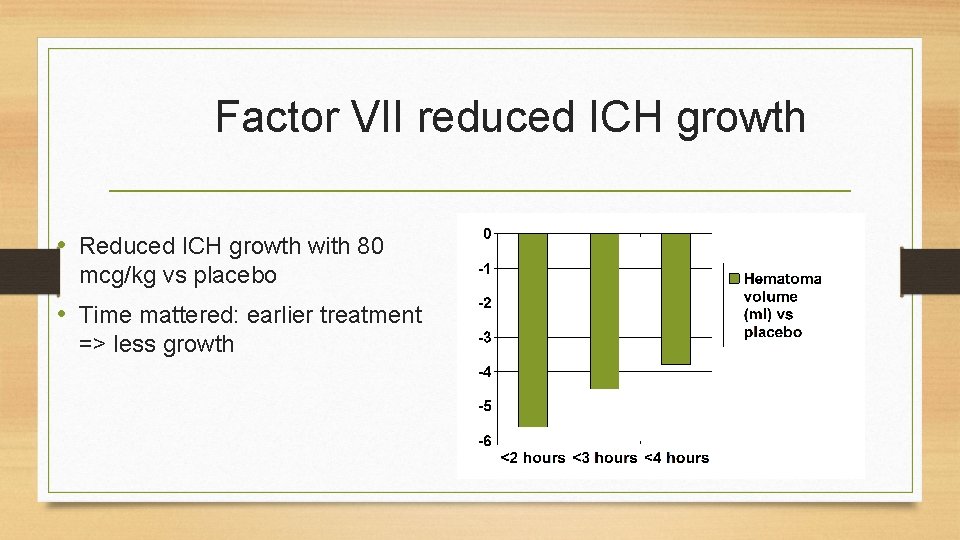 Factor VII reduced ICH growth

• Reduced ICH growth with 80 mcg/kg vs placebo
• Time mattered: earlier treatment => less growth

0
-1
-2
-3
-4
-5
-6
<2 hours
<3 hours
<4 hours
Hematoma volume (ml) vs placebo